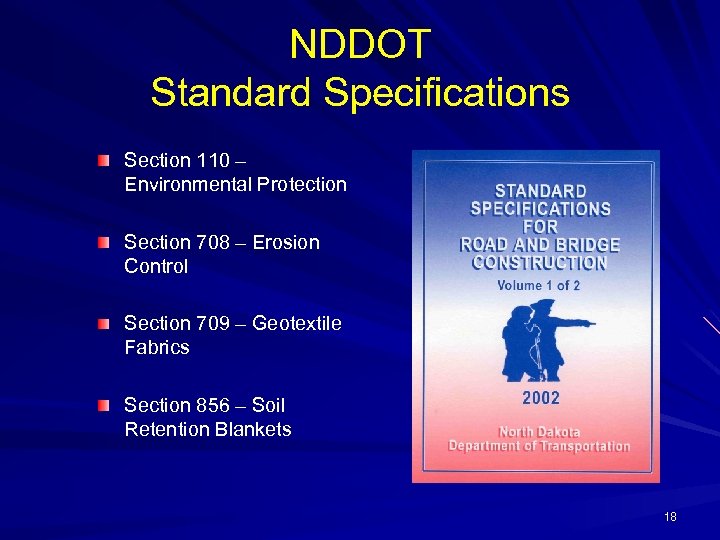 NDDOT
Standard Specifications

Section 110 – Environmental Protection

Section 708 – Erosion Control

Section 709 – Geotextile Fabrics

Section 856 – Soil Retention Blankets

STANDARD SPECIFICATIONS FOR ROAD AND BRIDGE CONSTRUCTION
Volume 1 of 2

2002

North Dakota
Department of Transportation

18